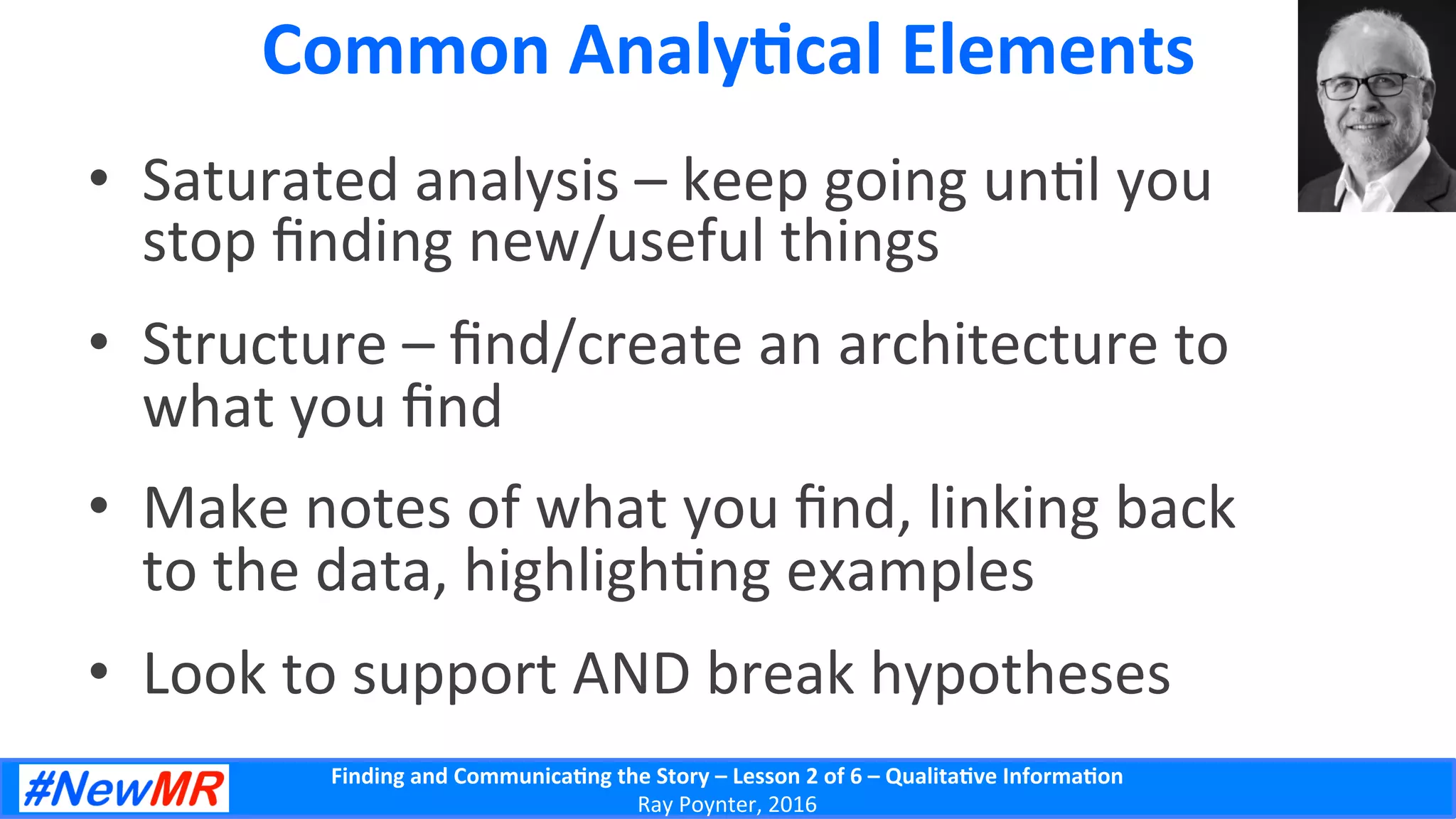 Common Analytical Elements

• Saturated analysis – keep going until you stop finding new/useful things

• Structure – find/create an architecture to what you find

• Make notes of what you find, linking back to the data, highlighting examples

• Look to support AND break hypotheses

#NewMR

Finding and Communicating the Story – Lesson 2 of 6 – Qualitative Information
Ray Poynter, 2016